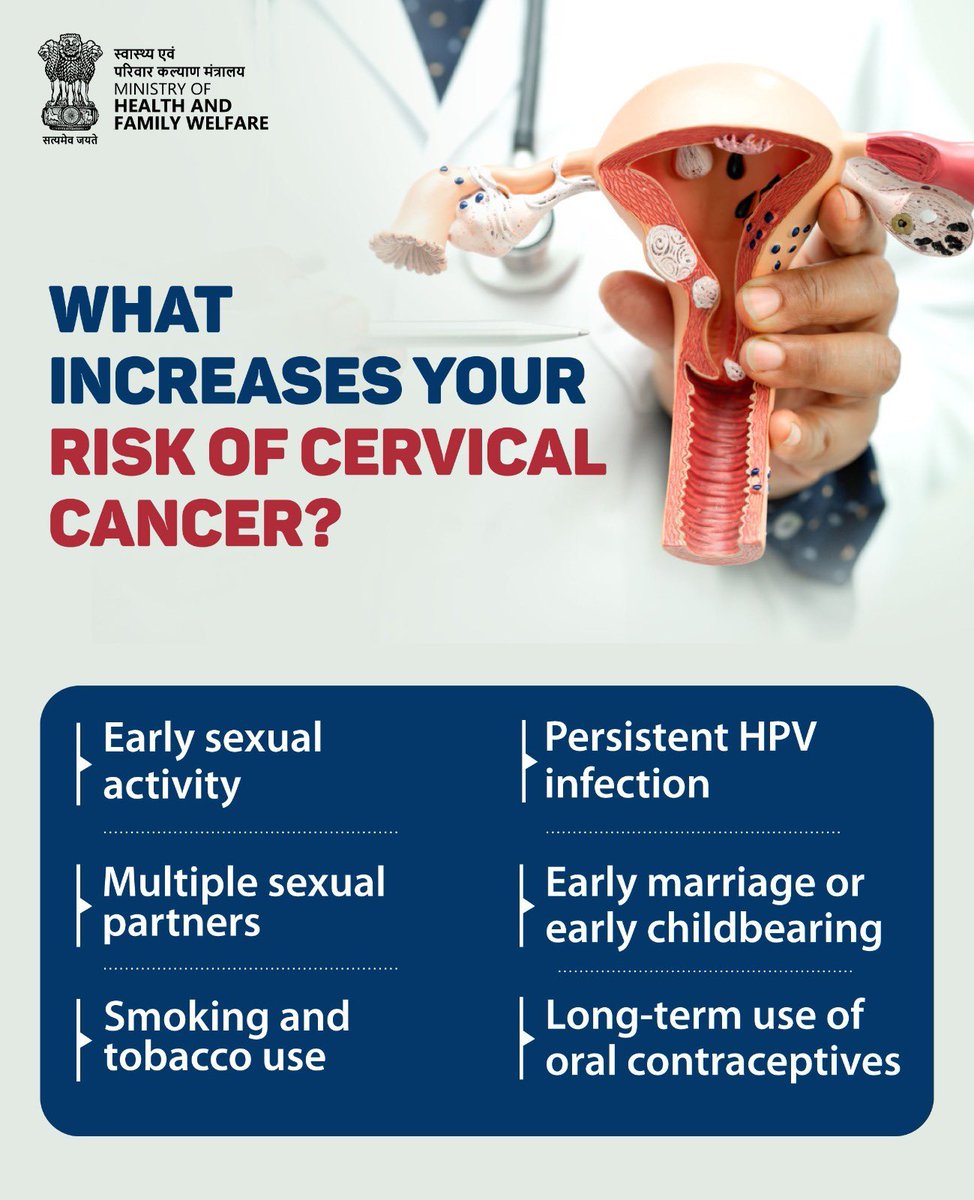 स्वास्थ्य एवं परिवार कल्याण मंत्रालय
MINISTRY OF HEALTH AND FAMILY WELFARE
सत्यमेव जयते

WHAT INCREASES YOUR RISK OF CERVICAL CANCER?

Early sexual activity

Multiple sexual partners

Smoking and tobacco use

Persistent HPV infection

Early marriage or early childbearing

Long-term use of oral contraceptives